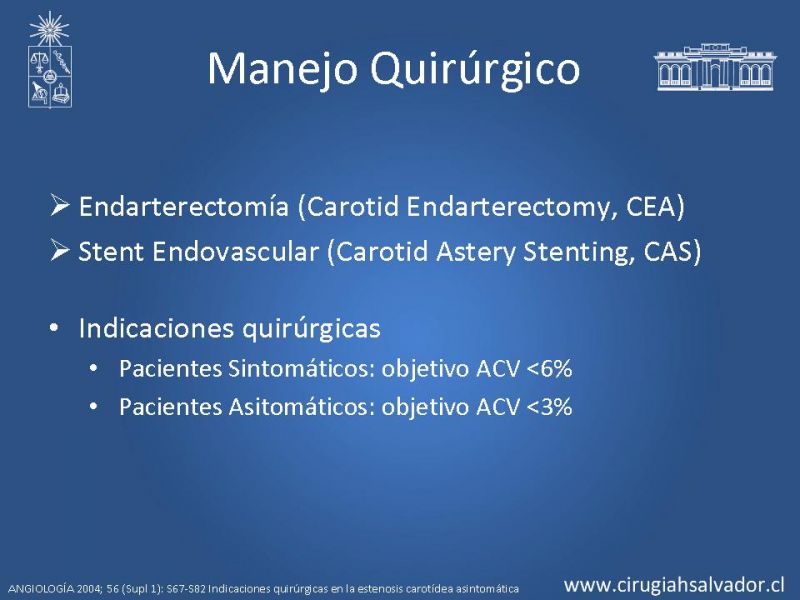 Manejo Quirúrgico

➢ Endarterectomía (Carotid Endarterectomy, CEA)
➢ Stent Endovascular (Carotid Astery Stenting, CAS)

• Indicaciones quirúrgicas
  • Pacientes Sintomáticos: objetivo ACV <6%
  • Pacientes Asitomáticos: objetivo ACV <3%

ANGIOLOGÍA 2004; 56 (Supl 1): S67-S82 Indicaciones quirúrgicas en la estenosis carotídea asintomática

www.cirugiahsalvador.cl